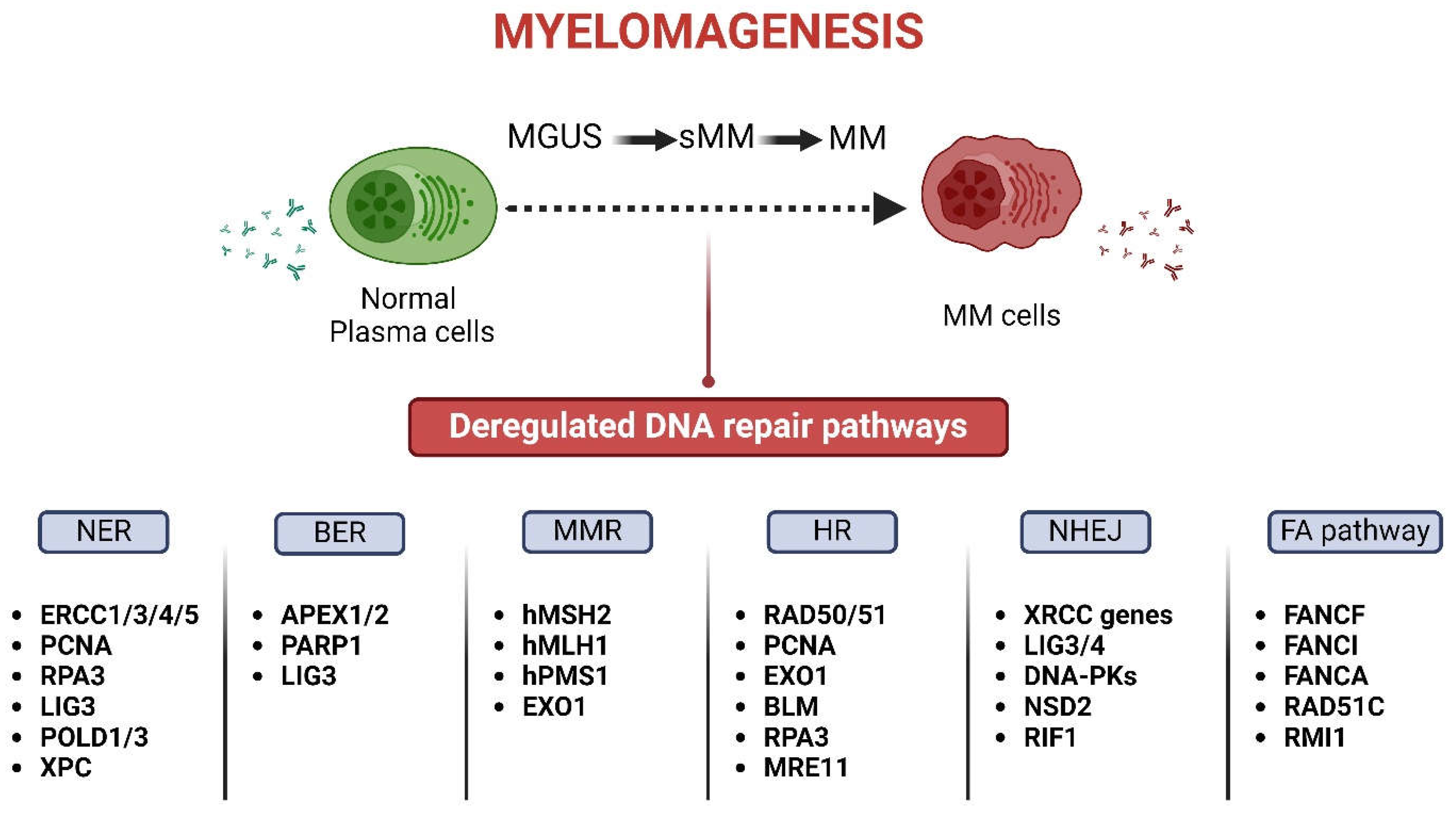 MYELOMAGENESIS

MGUS → sMM → MM

Normal Plasma cells

MM cells

Deregulated DNA repair pathways

NER
- ERCC1/3/4/5
- PCNA
- RPA3
- LIG3
- POLD1/3
- XPC

BER
- APEX1/2
- PARP1
- LIG3

MMR
- hMSH2
- hMLH1
- hPMS1
- EXO1

HR
- RAD50/51
- PCNA
- EXO1
- BLM
- RPA3
- MRE11

NHEJ
- XRCC genes
- LIG3/4
- DNA-PKs
- NSD2
- RIF1

FA pathway
- FANCF
- FANCI
- FANCA
- RAD51C
- RMI1